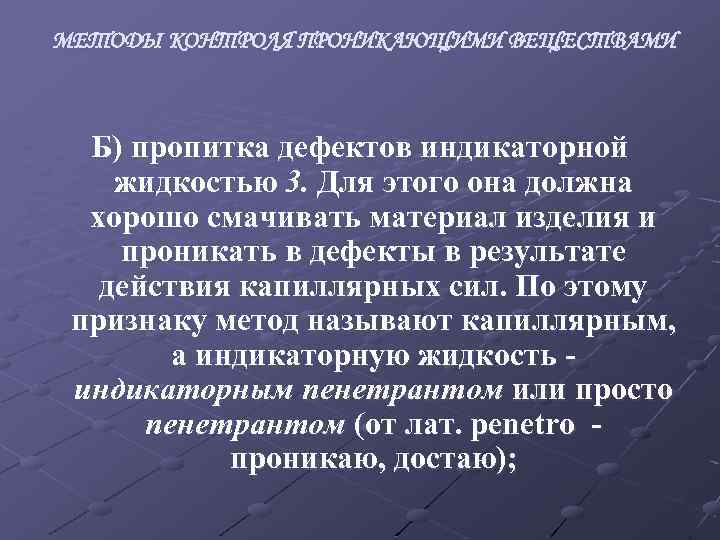 МЕТОДЫ КОНТРОЛЯ ПРОНИКАЮЩИМИ ВЕЩЕСТВАМИ

Б) пропитка дефектов индикаторной жидкостью 3. Для этого она должна хорошо смачивать материал изделия и проникать в дефекты в результате действия капиллярных сил. По этому признаку метод называют капиллярным, а индикаторную жидкость - индикаторным пенетрантом или просто пенетрантом (от лат. penetro - проникаю, достаю);